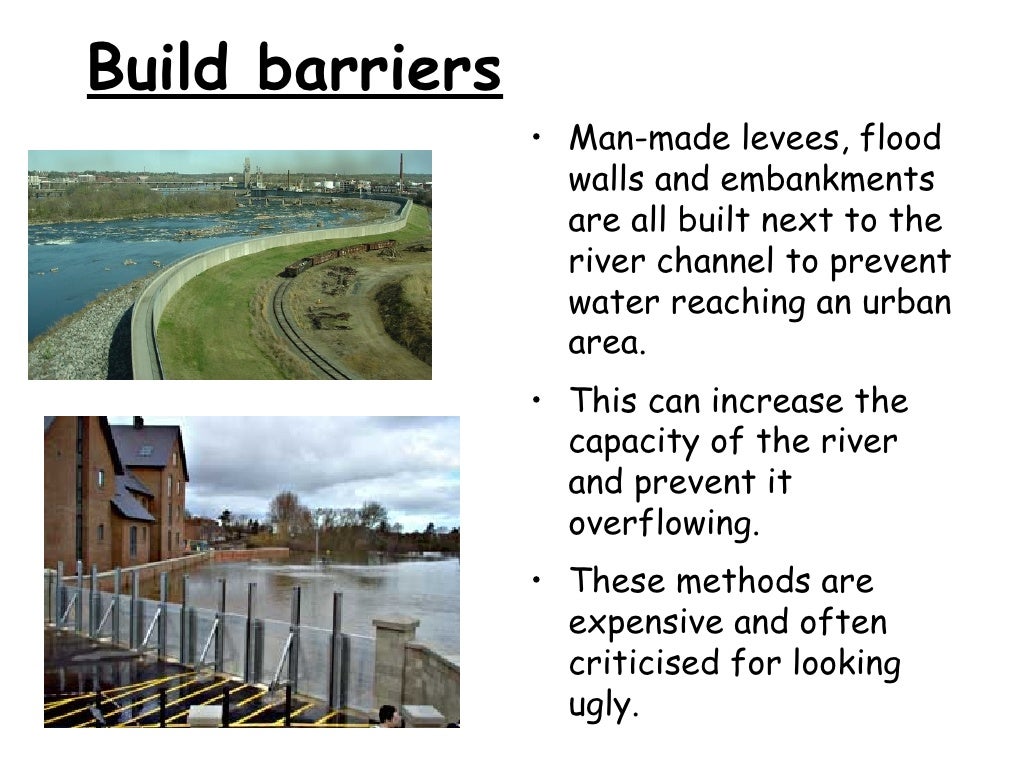 Build barriers

• Man-made levees, flood walls and embankments are all built next to the river channel to prevent water reaching an urban area.

• This can increase the capacity of the river and prevent it overflowing.

• These methods are expensive and often criticised for looking ugly.